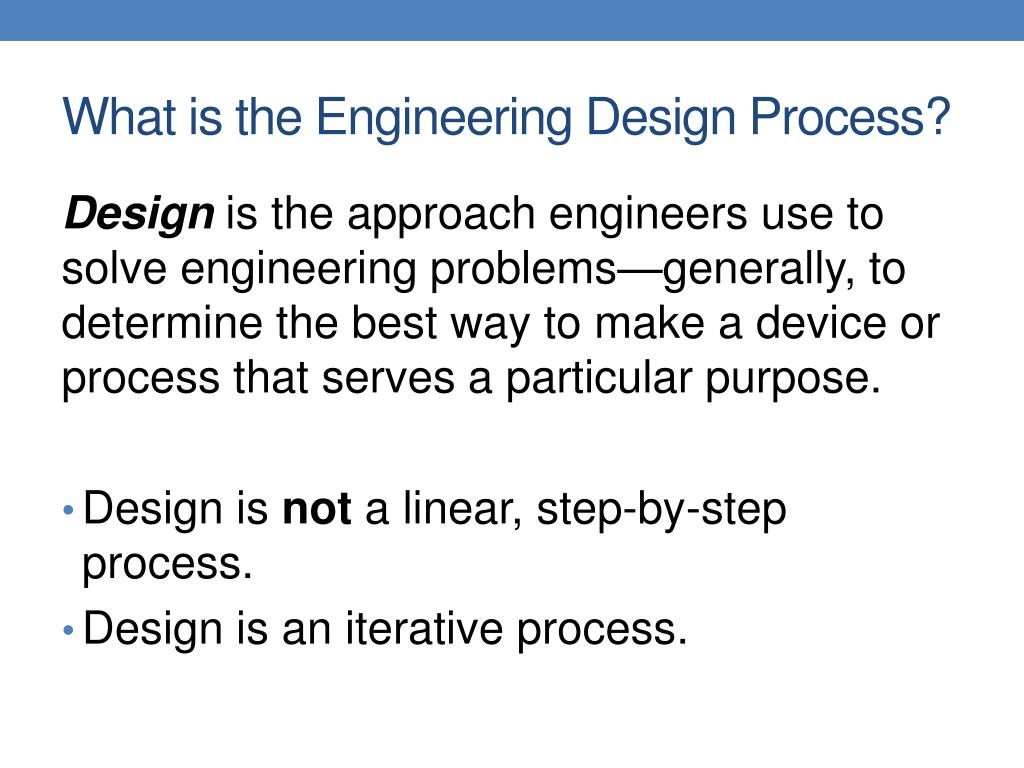 What is the Engineering Design Process?

Design is the approach engineers use to solve engineering problems—generally, to determine the best way to make a device or process that serves a particular purpose.

• Design is not a linear, step-by-step process.
• Design is an iterative process.